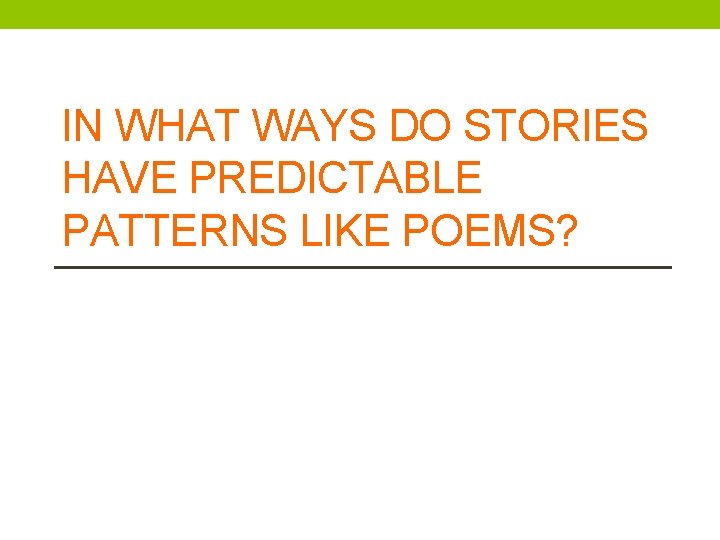 IN WHAT WAYS DO STORIES HAVE PREDICTABLE PATTERNS LIKE POEMS?